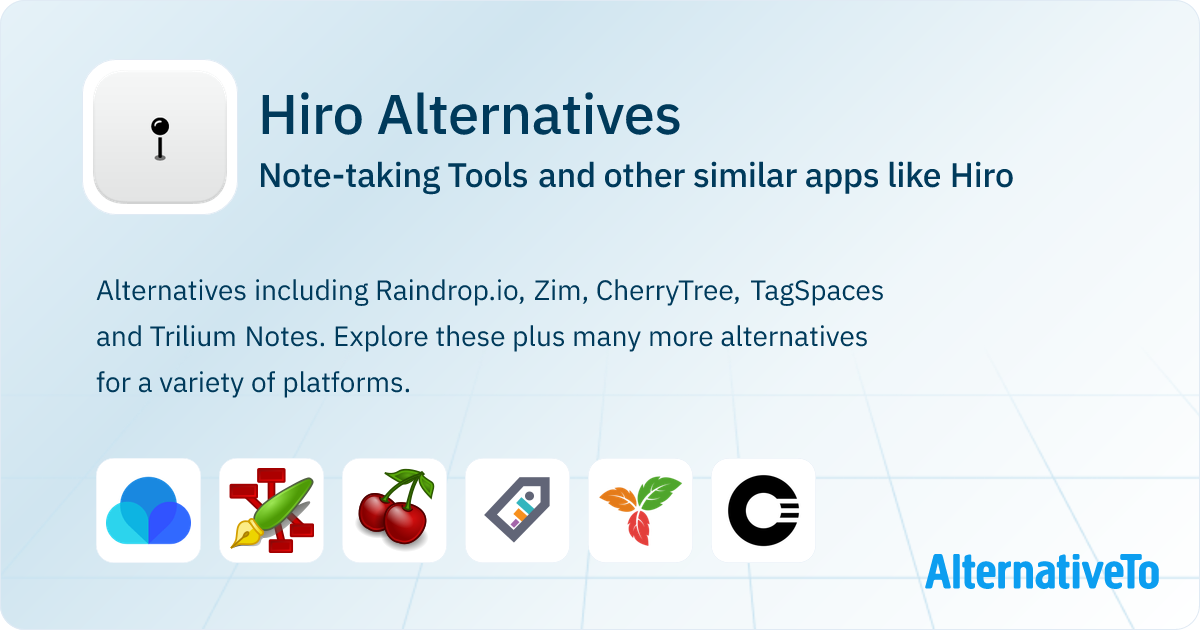 Hiro Alternatives

Note-taking Tools and other similar apps like Hiro

Alternatives including Raindrop.io, Zim, CherryTree, TagSpaces and Trilium Notes. Explore these plus many more alternatives for a variety of platforms.

AlternativeTo